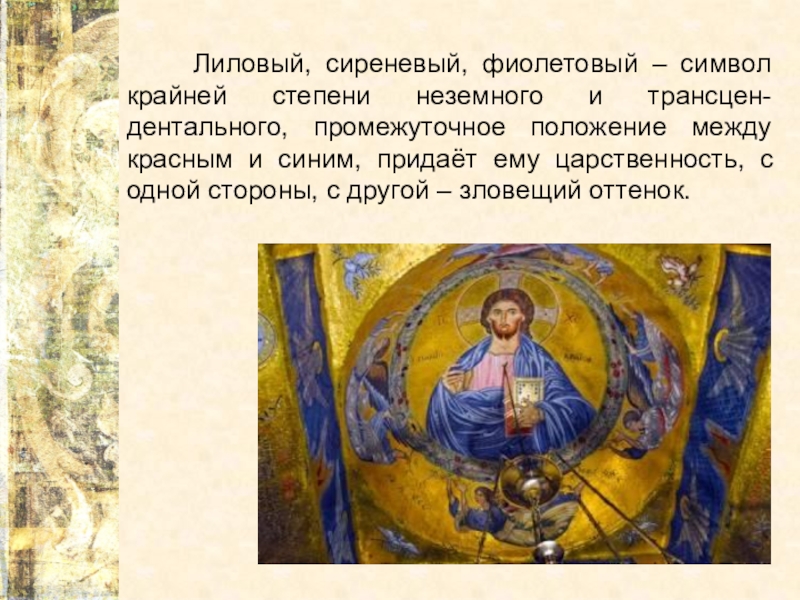 Лиловый, сиреневый, фиолетовый – символ крайней степени неземного и трансцендентального, промежуточное положение между красным и синим, придаёт ему царственность, с одной стороны, с другой – зловещий оттенок.